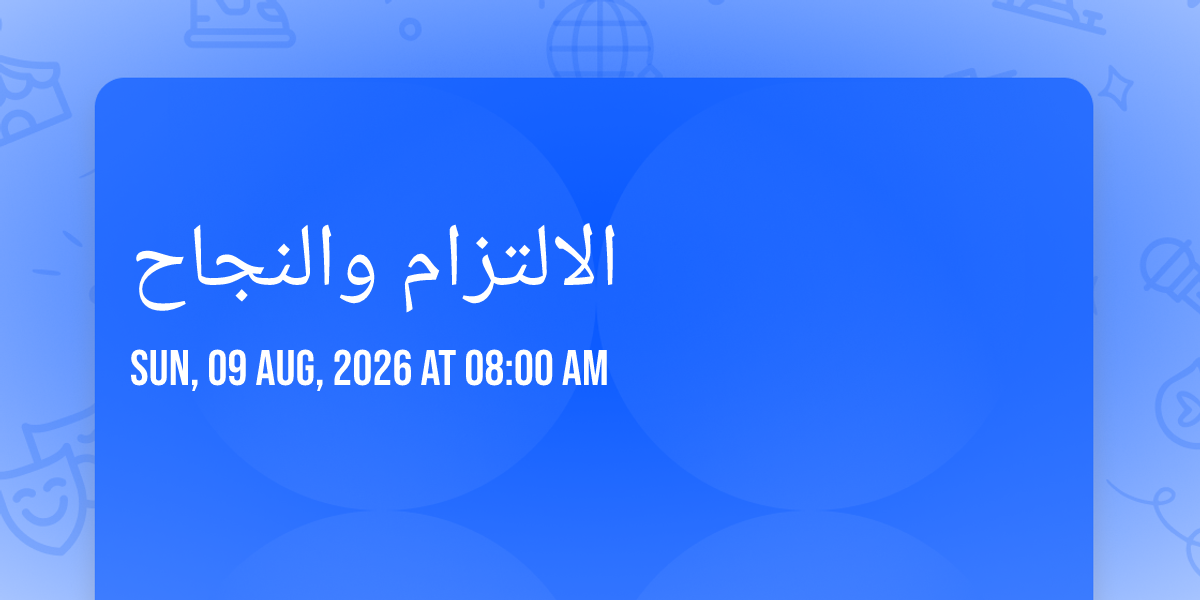 الالتزام والنجاح

SUN, 09 AUG, 2026 AT 08:00 AM